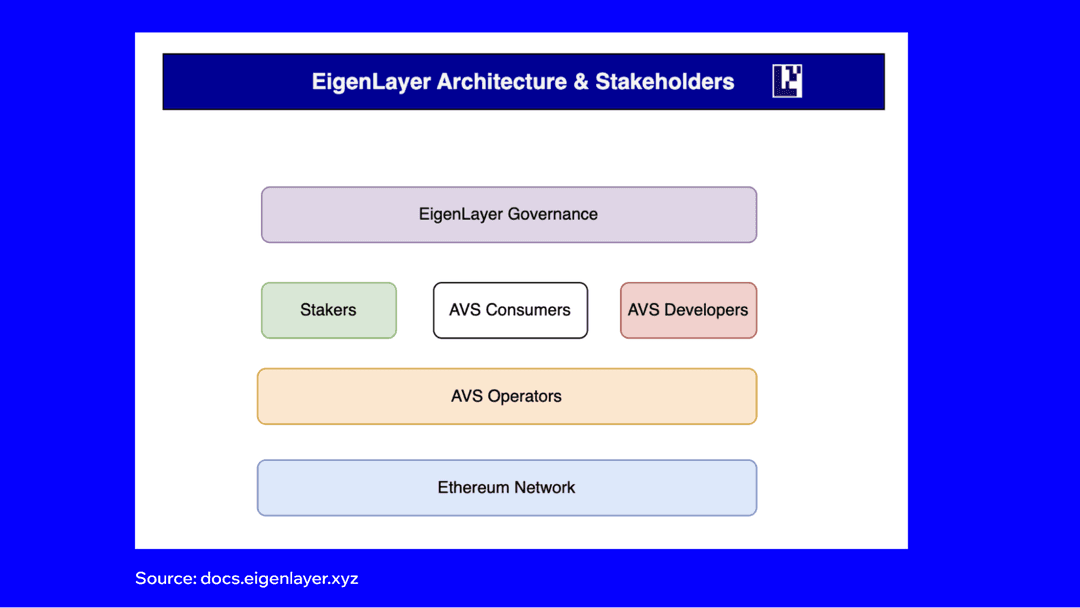 EigenLayer Architecture & Stakeholders

EigenLayer Governance

Stakers

AVS Consumers

AVS Developers

AVS Operators

Ethereum Network

Source: docs.eigenlayer.xyz